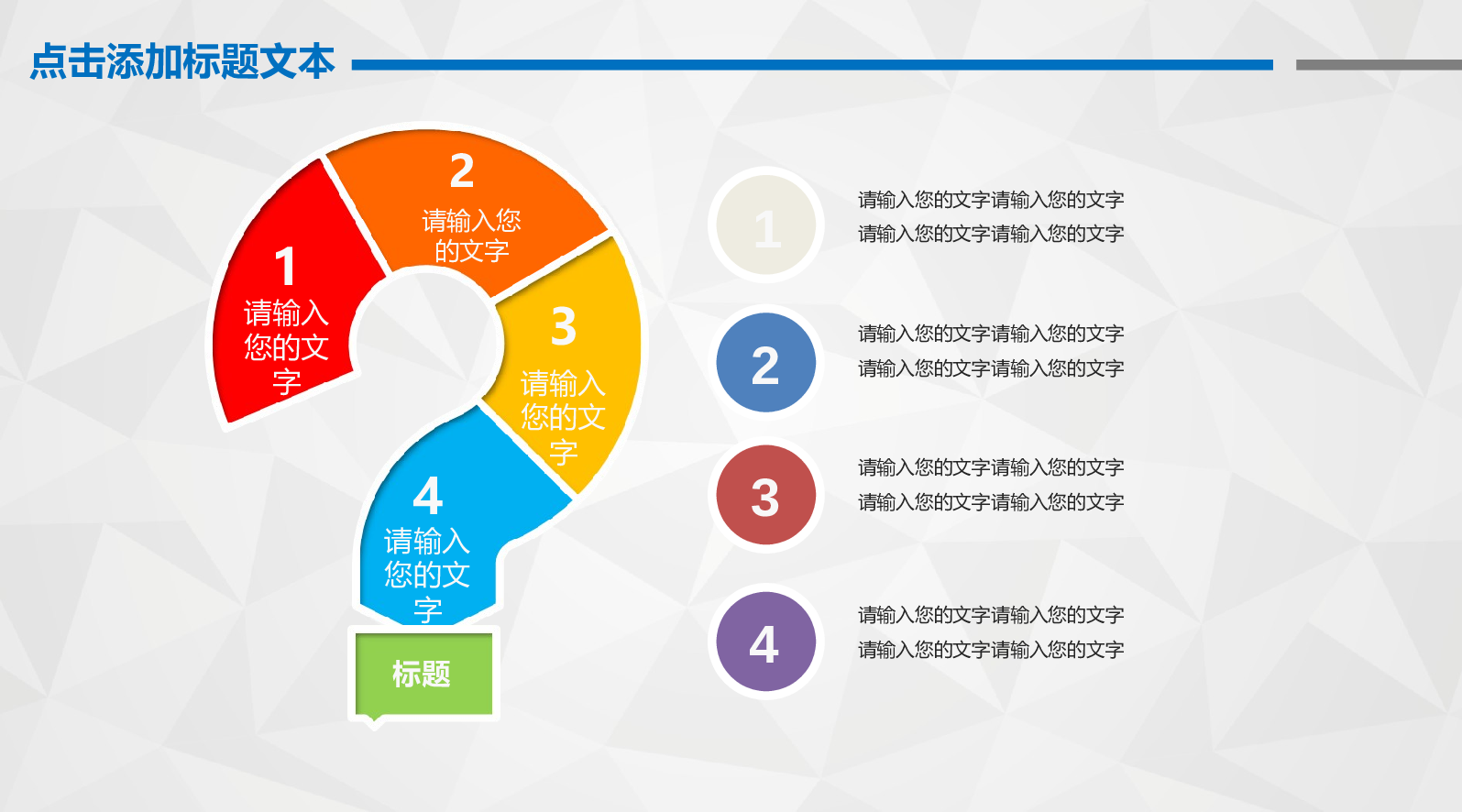 点击添加标题文本

1
请输入您的文字

2
请输入您的文字

3
请输入您的文字

4
请输入您的文字

标题

1
请输入您的文字请输入您的文字
请输入您的文字请输入您的文字

2
请输入您的文字请输入您的文字
请输入您的文字请输入您的文字

3
请输入您的文字请输入您的文字
请输入您的文字请输入您的文字

4
请输入您的文字请输入您的文字
请输入您的文字请输入您的文字